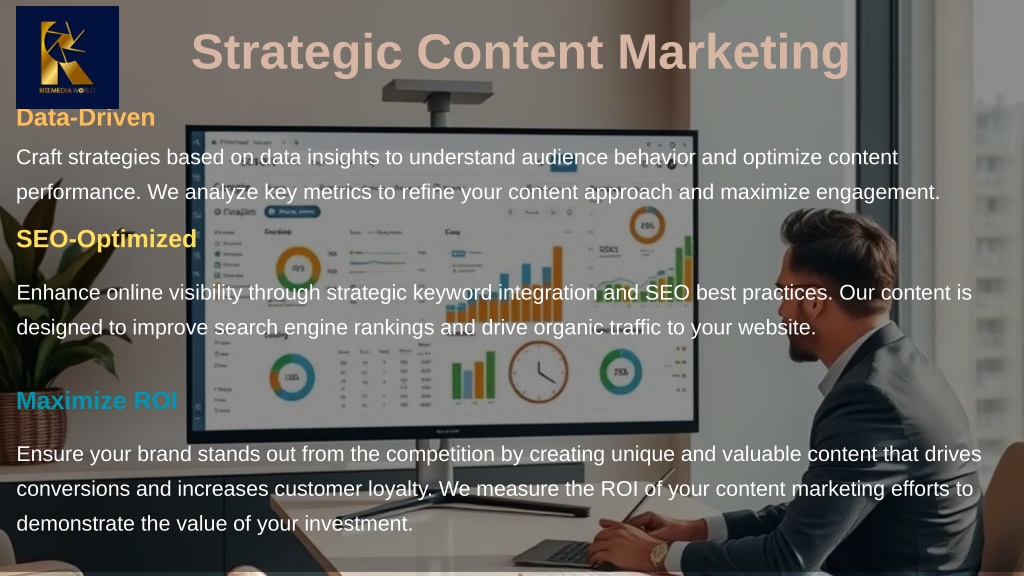 RITZ MEDIA WORLD

Strategic Content Marketing

Data-Driven

Craft strategies based on data insights to understand audience behavior and optimize content performance. We analyze key metrics to refine your content approach and maximize engagement.

SEO-Optimized

Enhance online visibility through strategic keyword integration and SEO best practices. Our content is designed to improve search engine rankings and drive organic traffic to your website.

Maximize ROI

Ensure your brand stands out from the competition by creating unique and valuable content that drives conversions and increases customer loyalty. We measure the ROI of your content marketing efforts to demonstrate the value of your investment.